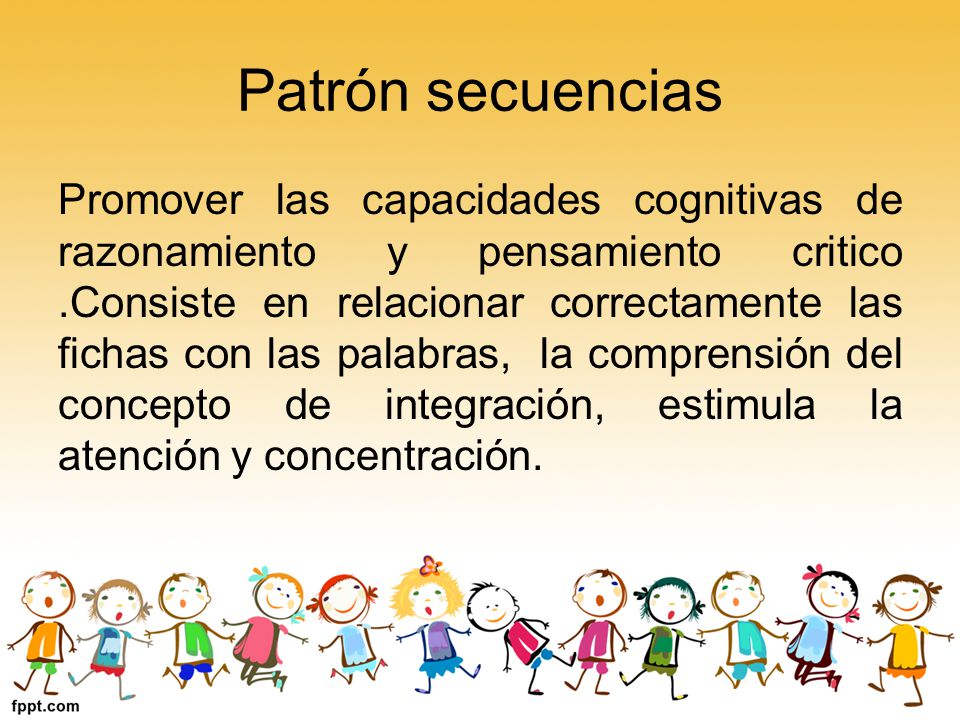 Patrón secuencias

Promover las capacidades cognitivas de razonamiento y pensamiento critico .Consiste en relacionar correctamente las fichas con las palabras, la comprensión del concepto de integración, estimula la atención y concentración.

fppt.com